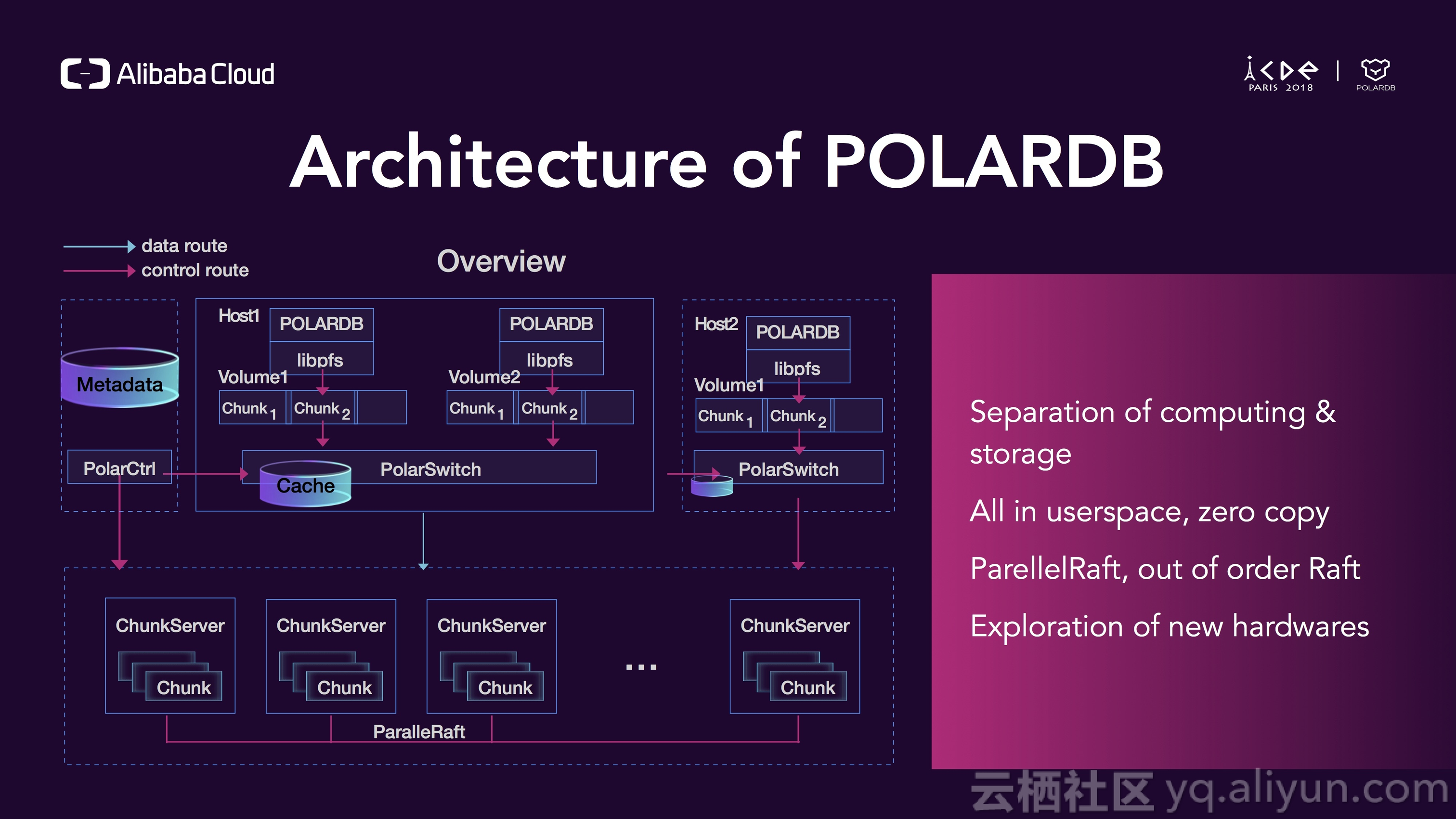 Alibaba Cloud

ICDE PARIS 2018 | POLARDB

Architecture of POLARDB

data route
control route

Overview

Metadata

PolarCtrl

Host1

POLARDB
libpfs
Volume1
Chunk$_1$ Chunk$_2$

POLARDB
libpfs
Volume2
Chunk$_1$ Chunk$_2$

Cache
PolarSwitch

Host2
POLARDB
libpfs
Volume1
Chunk$_1$ Chunk$_2$

PolarSwitch

ChunkServer
Chunk

ChunkServer
Chunk

ChunkServer
Chunk

...

ChunkServer
Chunk

ParalleRaft

Separation of computing & storage

All in userspace, zero copy

ParellelRaft, out of order Raft

Exploration of new hardwares

云栖社区 yq.aliyun.com